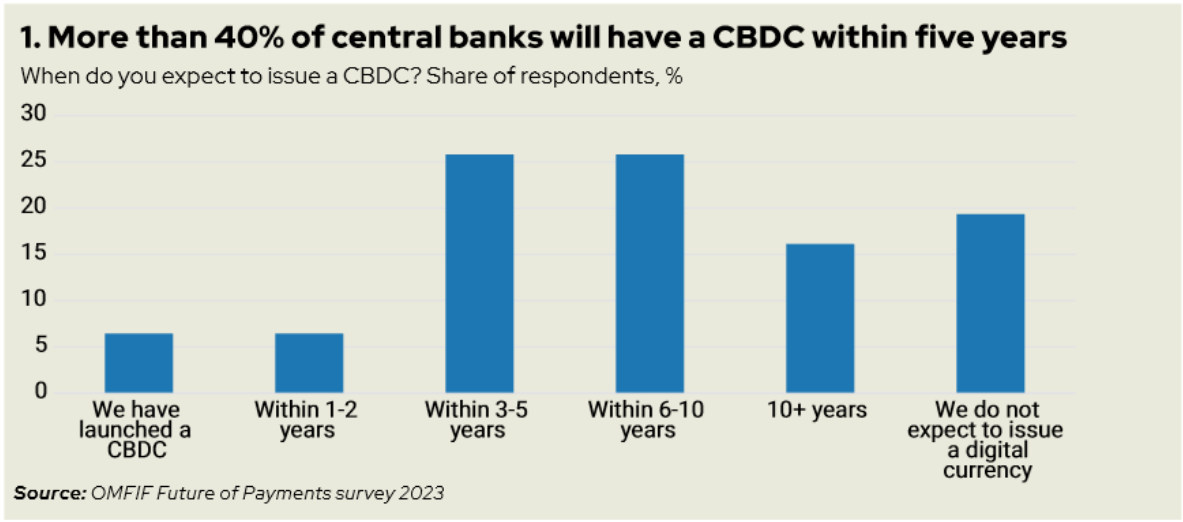 1. More than 40% of central banks will have a CBDC within five years

When do you expect to issue a CBDC? Share of respondents, %

30
25
20
15
10
5
0

We have launched a CBDC
Within 1-2 years
Within 3-5 years
Within 6-10 years
10+ years
We do not expect to issue a digital currency

Source: OMFIF Future of Payments survey 2023